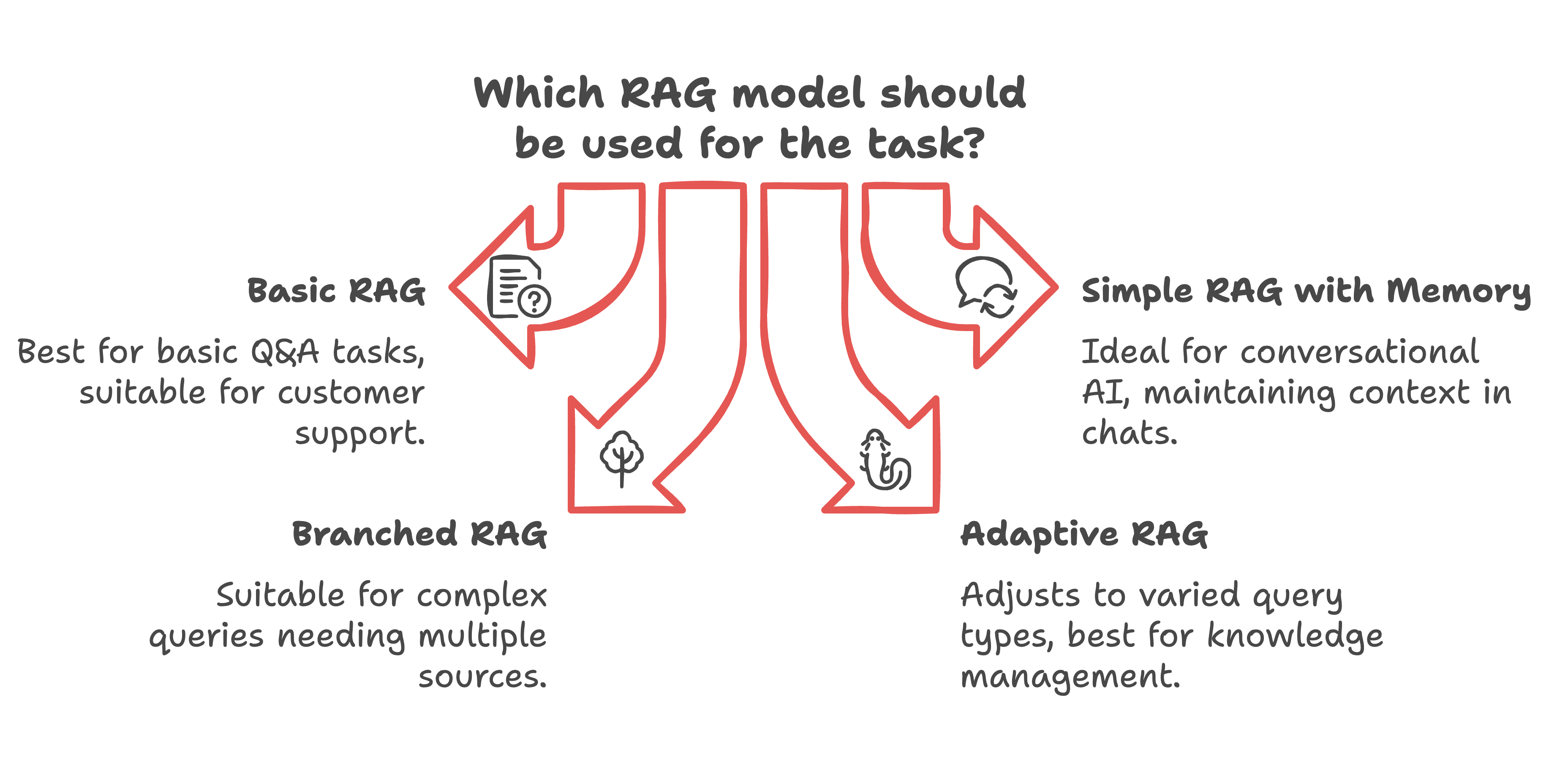 Which RAG model should be used for the task?

Basic RAG

Best for basic Q&A tasks, suitable for customer support.

Simple RAG with Memory

Ideal for conversational AI, maintaining context in chats.

Branched RAG

Suitable for complex queries needing multiple sources.

Adaptive RAG

Adjusts to varied query types, best for knowledge management.